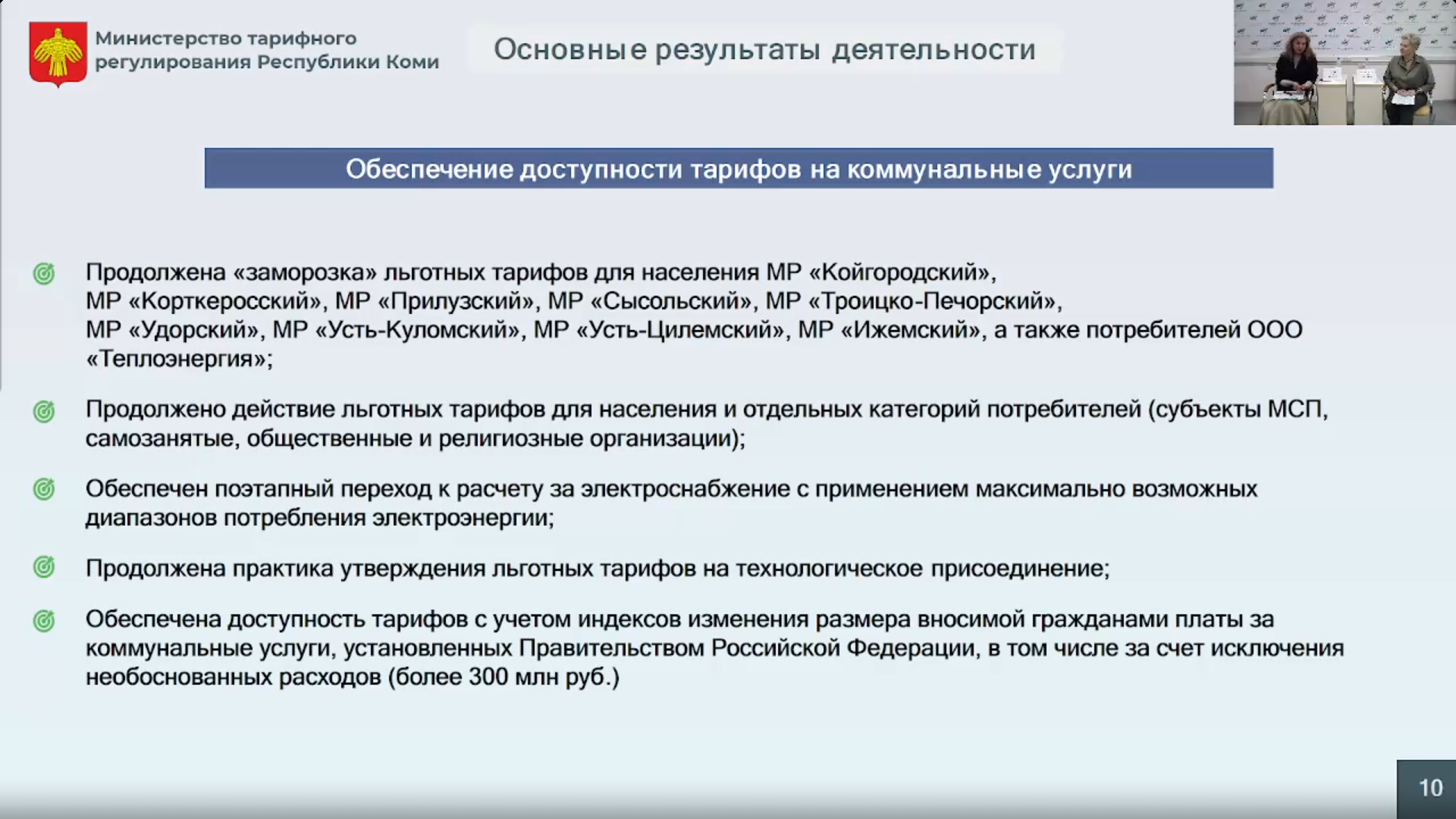 Министерство тарифного регулирования Республики Коми

Основные результаты деятельности

Обеспечение доступности тарифов на коммунальные услуги

Продолжена «заморозка» льготных тарифов для населения МР «Койгородский», МР «Корткеросский», МР «Прилузский», МР «Сысольский», МР «Троицко-Печорский», МР «Удорский», МР «Усть-Куломский», МР «Усть-Цилемский», МР «Ижемский», а также потребителей ООО «Теплоэнергия»;

Продолжено действие льготных тарифов для населения и отдельных категорий потребителей (субъекты МСП, самозанятые, общественные и религиозные организации);

Обеспечен поэтапный переход к расчету за электроснабжение с применением максимально возможных диапазонов потребления электроэнергии;

Продолжена практика утверждения льготных тарифов на технологическое присоединение;

Обеспечена доступность тарифов с учетом индексов изменения размера вносимой гражданами платы за коммунальные услуги, установленных Правительством Российской Федерации, в том числе за счет исключения необоснованных расходов (более 300 млн руб.)

10